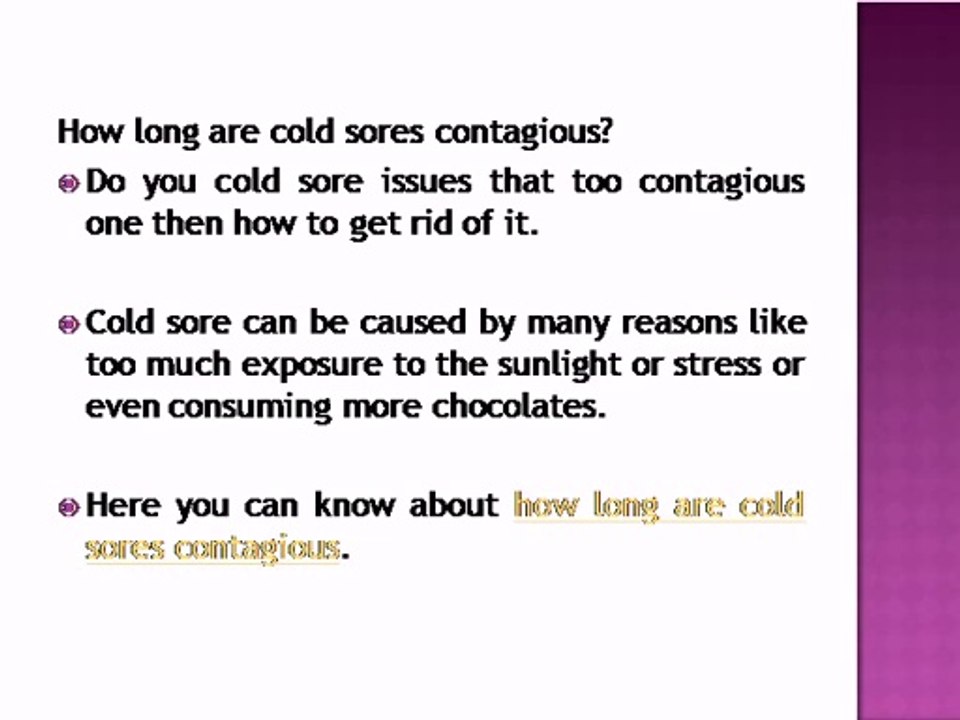 How long are cold sores contagious?

Do you cold sore issues that too contagious one then how to get rid of it.

Cold sore can be caused by many reasons like too much exposure to the sunlight or stress or even consuming more chocolates.

Here you can know about how long are cold sores contagious.